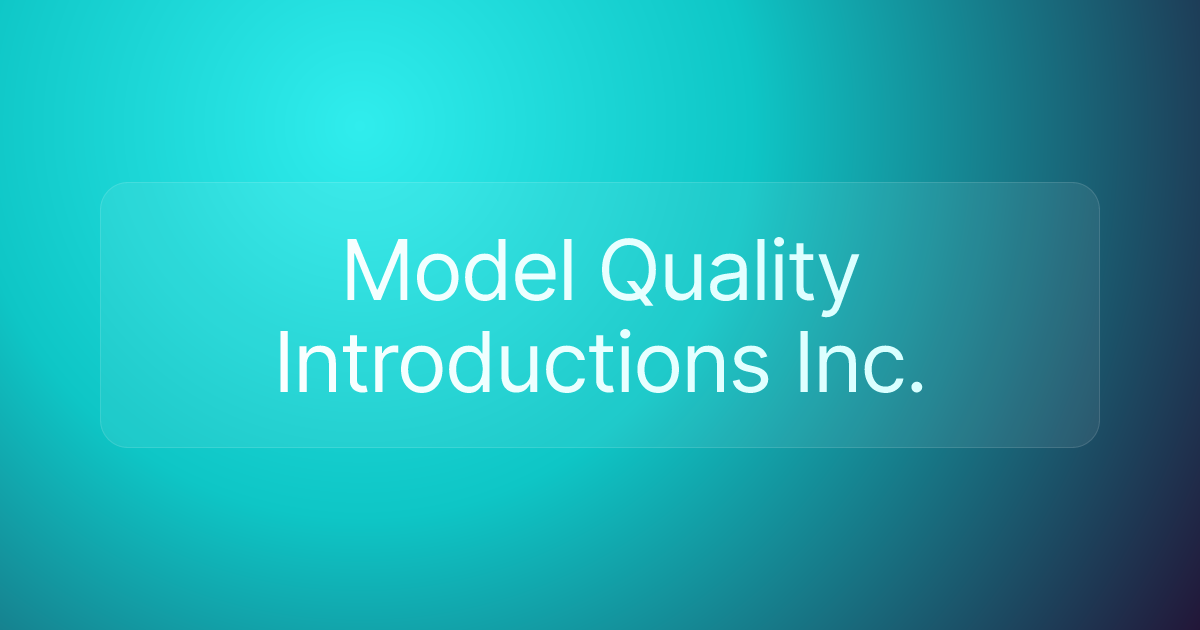 Model Quality Introductions Inc.